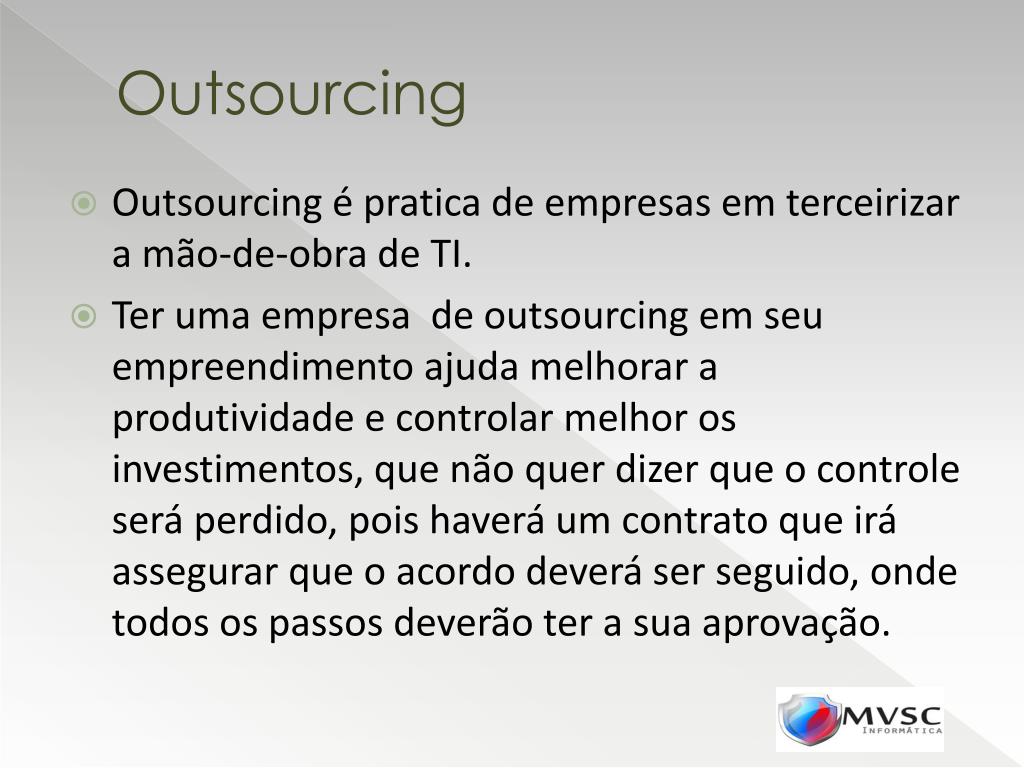 Outsourcing

Outsourcing é pratica de empresas em terceirizar a mão-de-obra de TI.

Ter uma empresa de outsourcing em seu empreendimento ajuda melhorar a produtividade e controlar melhor os investimentos, que não quer dizer que o controle será perdido, pois haverá um contrato que irá assegurar que o acordo deverá ser seguido, onde todos os passos deverão ter a sua aprovação.

MVSC
INFORMÁTICA